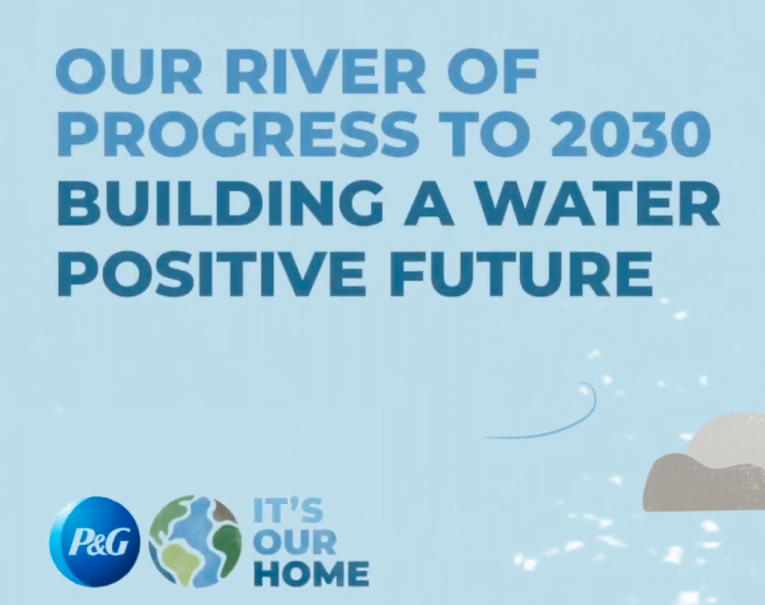 OUR RIVER OF PROGRESS TO 2030
BUILDING A WATER POSITIVE FUTURE

P&G

IT'S OUR HOME